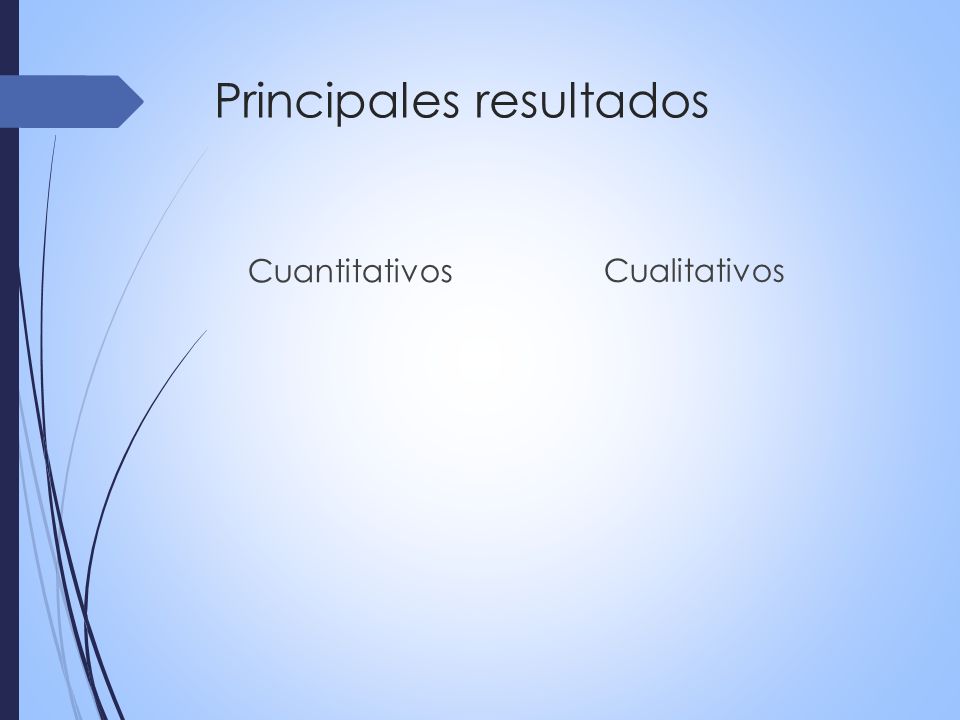 Principales resultados

Cuantitativos

Cualitativos